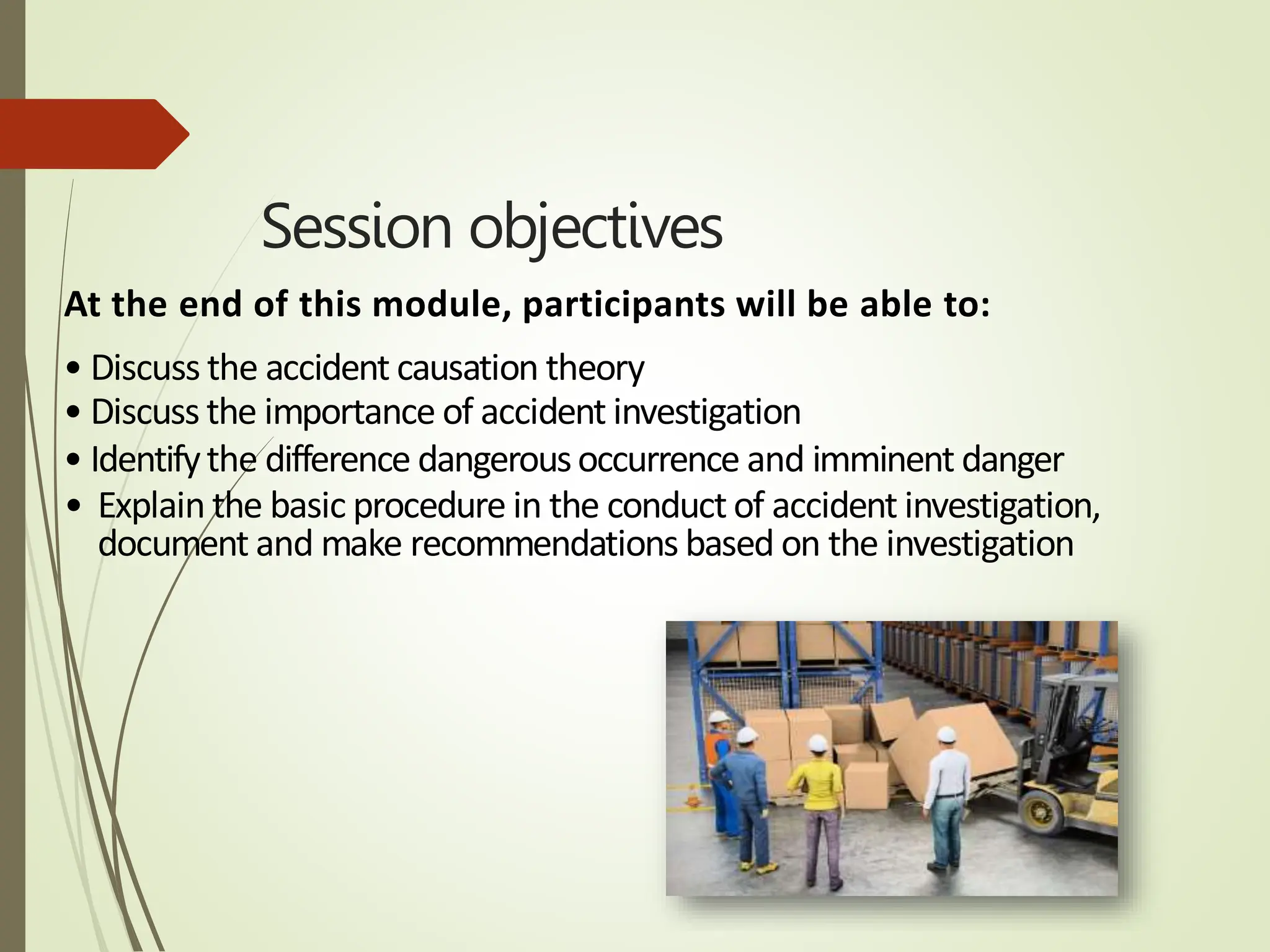 Session objectives

At the end of this module, participants will be able to:

• Discuss the accident causation theory
• Discuss the importance of accident investigation
• Identify the difference dangerous occurrence and imminent danger
• Explain the basic procedure in the conduct of accident investigation, document and make recommendations based on the investigation